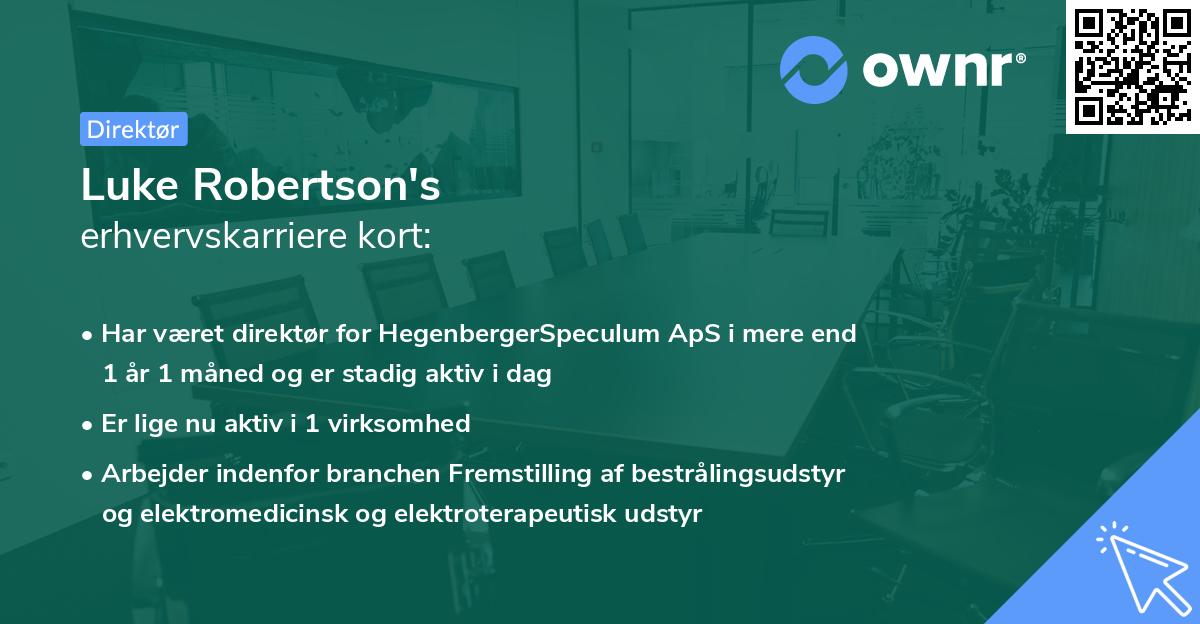 ownr®

Direktør

Luke Robertson's
erhvervskarriere kort:

• Har været direktør for HegenbergerSpeculum ApS i mere end 1 år 1 måned og er stadig aktiv i dag

• Er lige nu aktiv i 1 virksomhed

• Arbejder indenfor branchen Fremstilling af bestrålingsudstyr og elektromedicinsk og elektroterapeutisk udstyr